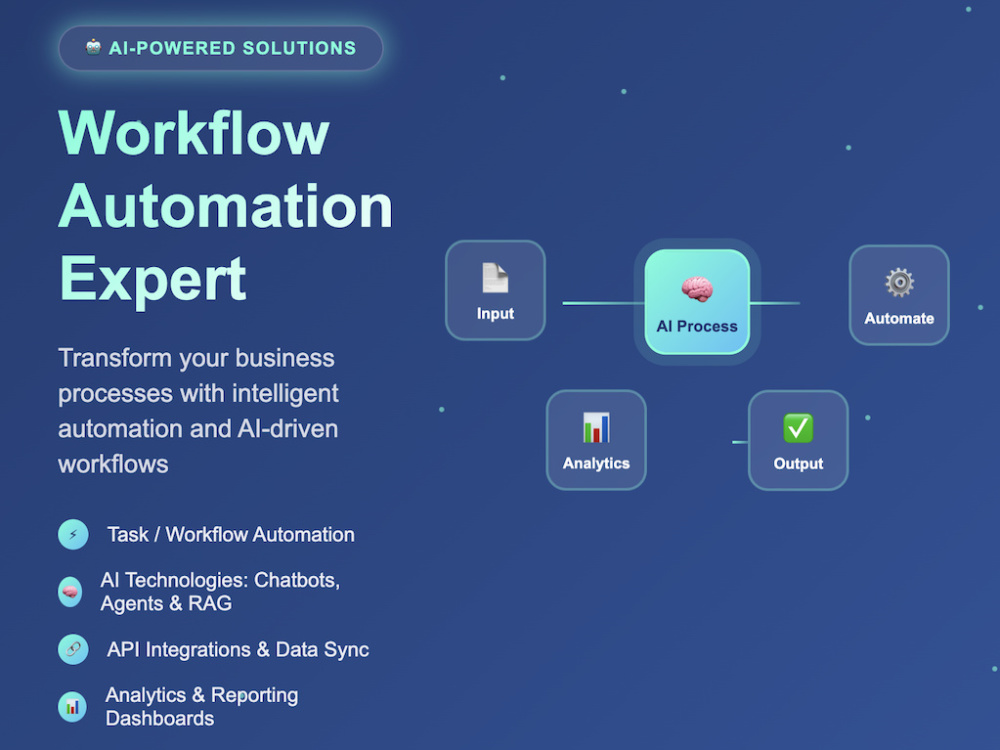 AI-POWERED SOLUTIONS

Workflow Automation Expert

Transform your business processes with intelligent automation and AI-driven workflows

Task / Workflow Automation

AI Technologies: Chatbots, Agents & RAG

API Integrations & Data Sync

Analytics & Reporting Dashboards

Input

AI Process

Automate

Analytics

Output